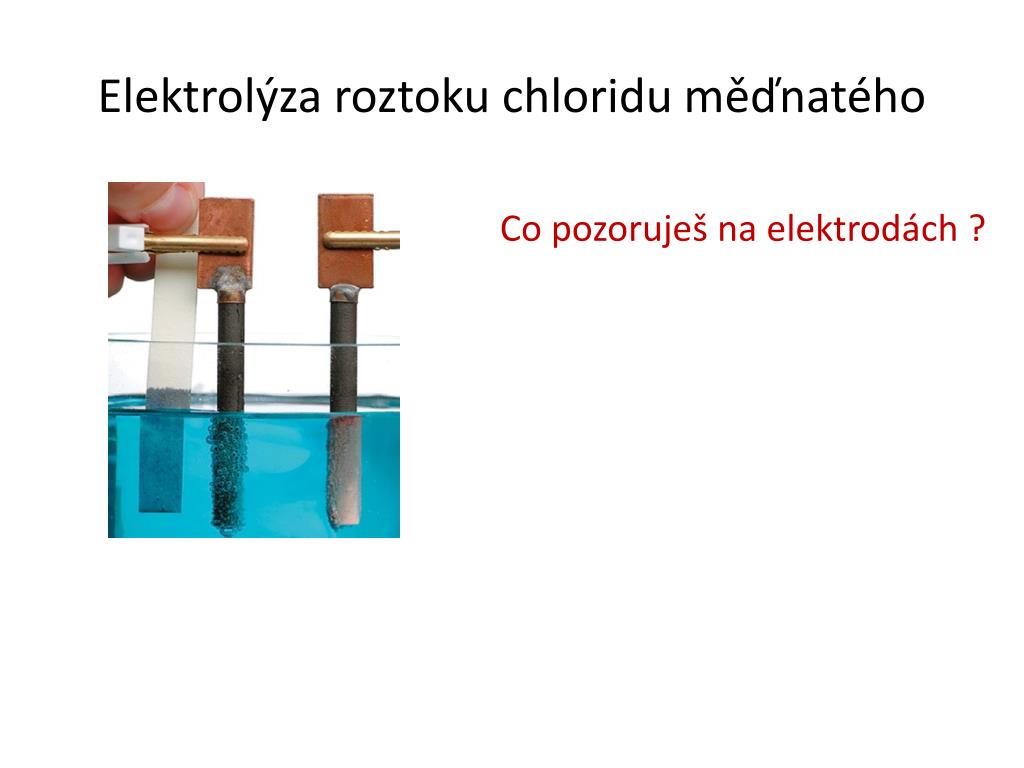 Elektrolýza roztoku chloridu měďnatého

Co pozoruješ na elektrodách ?